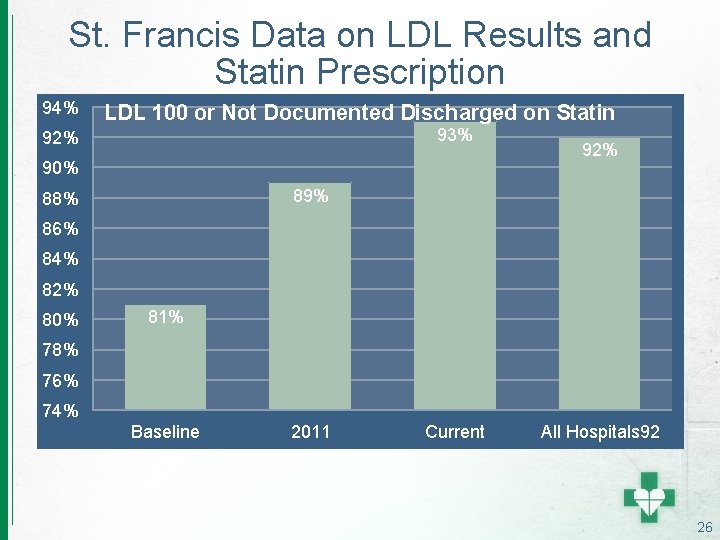 St. Francis Data on LDL Results and Statin Prescription

LDL 100 or Not Documented Discharged on Statin

94%
92%
90%
88%
86%
84%
82%
80%
78%
76%
74%

81%
89%
93%
92%

Baseline
2011
Current
All Hospitals92

26